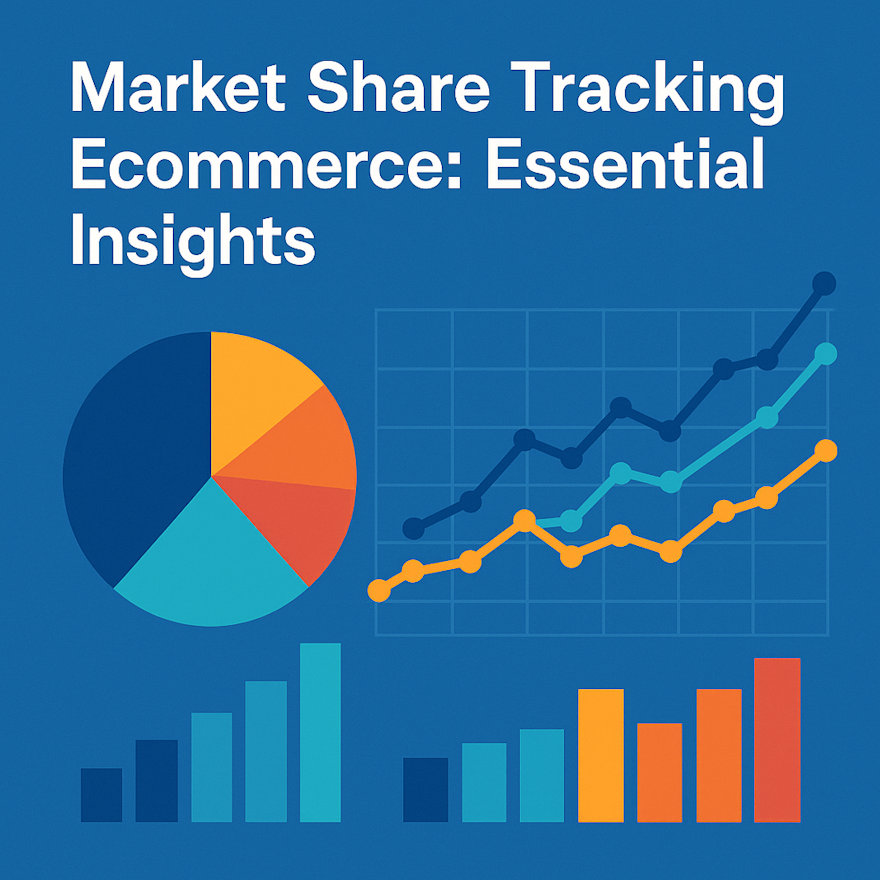 Market Share Tracking Ecommerce: Essential Insights